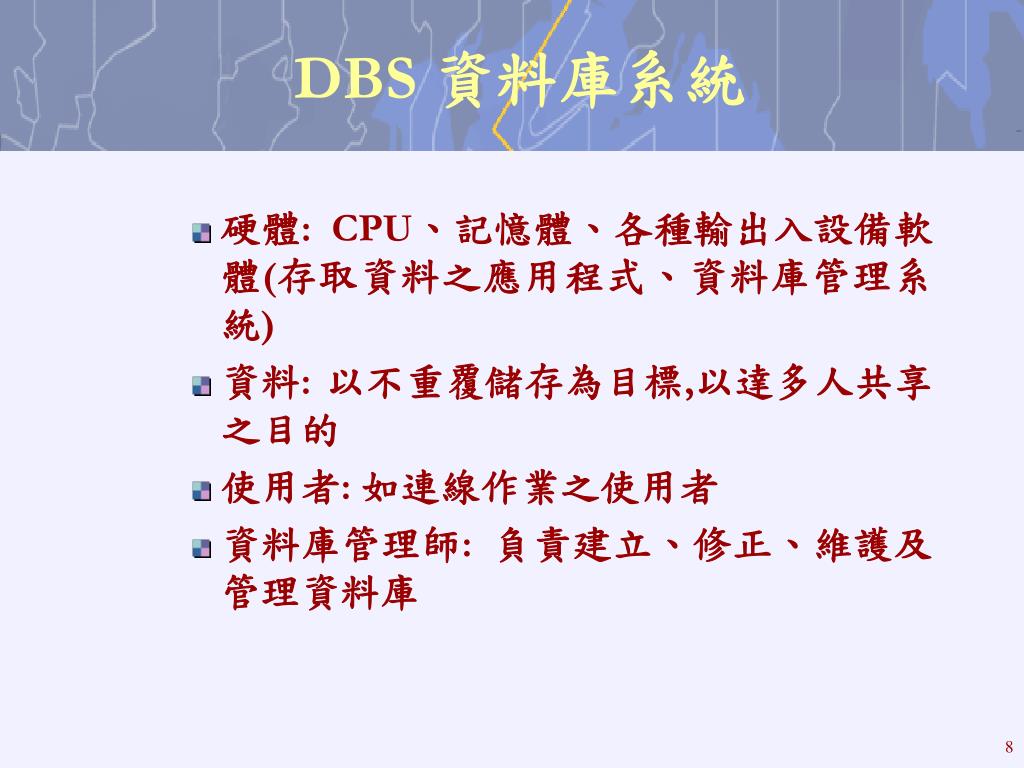 DBS 資料庫系統

硬體: CPU、記憶體、各種輸出入設備軟體(存取資料之應用程式、資料庫管理系統)

資料: 以不重覆儲存為目標,以達多人共享之目的

使用者: 如連線作業之使用者

資料庫管理師: 負責建立、修正、維護及管理資料庫

8